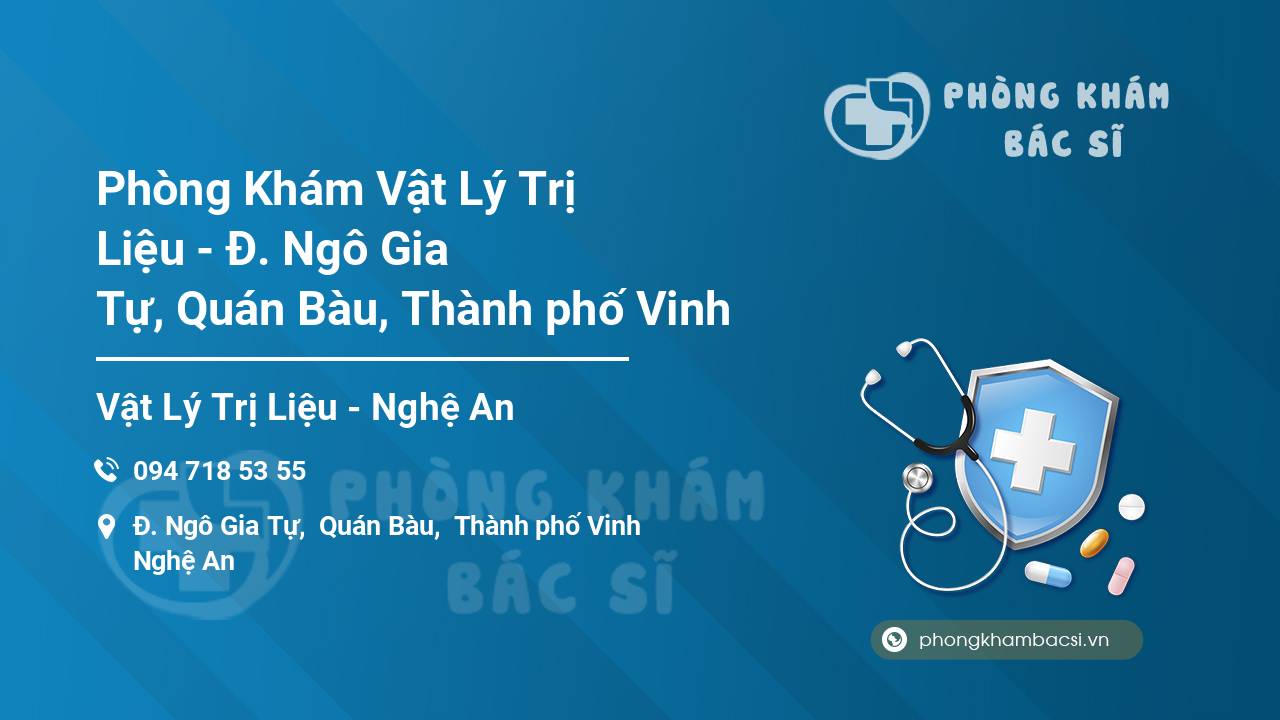 PHÒNG KHÁM
BÁC SĨ

Phòng Khám Vật Lý Trị Liệu - Đ. Ngô Gia Tự, Quán Bàu, Thành phố Vinh

Vật Lý Trị Liệu - Nghệ An

094 718 53 55

Đ. Ngô Gia Tự, Quán Bàu, Thành phố Vinh
Nghệ An

PHÒNG KHÁM
BÁC SĨ

phongkhambacsi.vn